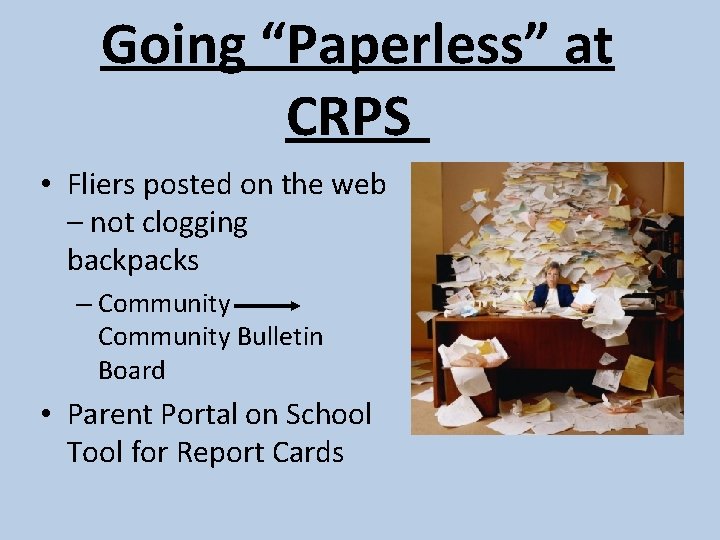 Going “Paperless” at CRPS

• Fliers posted on the web – not clogging backpacks

– Community → Community Bulletin Board

• Parent Portal on School Tool for Report Cards